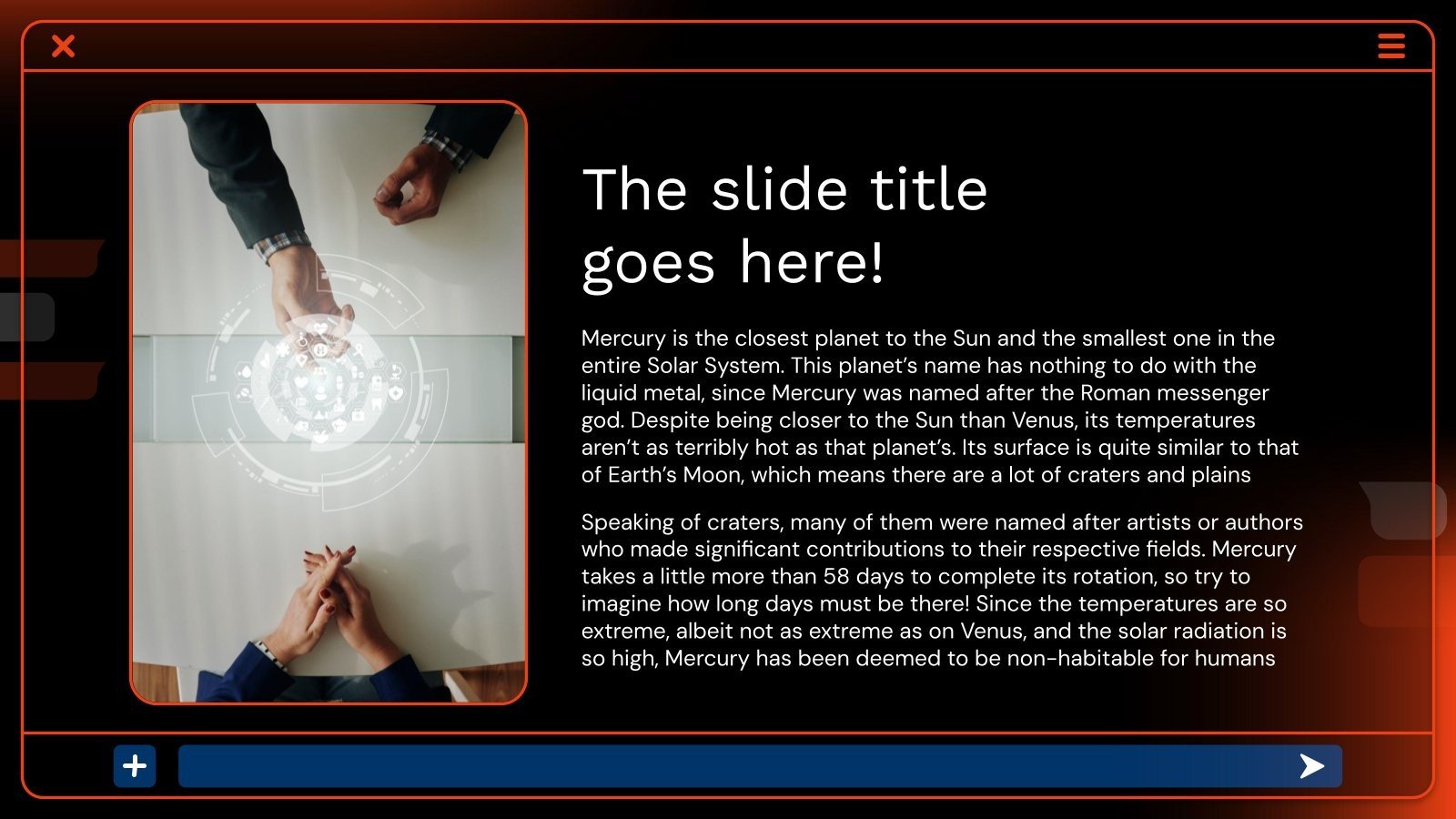 The slide title goes here!

Mercury is the closest planet to the Sun and the smallest one in the entire Solar System. This planet’s name has nothing to do with the liquid metal, since Mercury was named after the Roman messenger god. Despite being closer to the Sun than Venus, its temperatures aren’t as terribly hot as that planet’s. Its surface is quite similar to that of Earth’s Moon, which means there are a lot of craters and plains

Speaking of craters, many of them were named after artists or authors who made significant contributions to their respective fields. Mercury takes a little more than 58 days to complete its rotation, so try to imagine how long days must be there! Since the temperatures are so extreme, albeit not as extreme as on Venus, and the solar radiation is so high, Mercury has been deemed to be non-habitable for humans